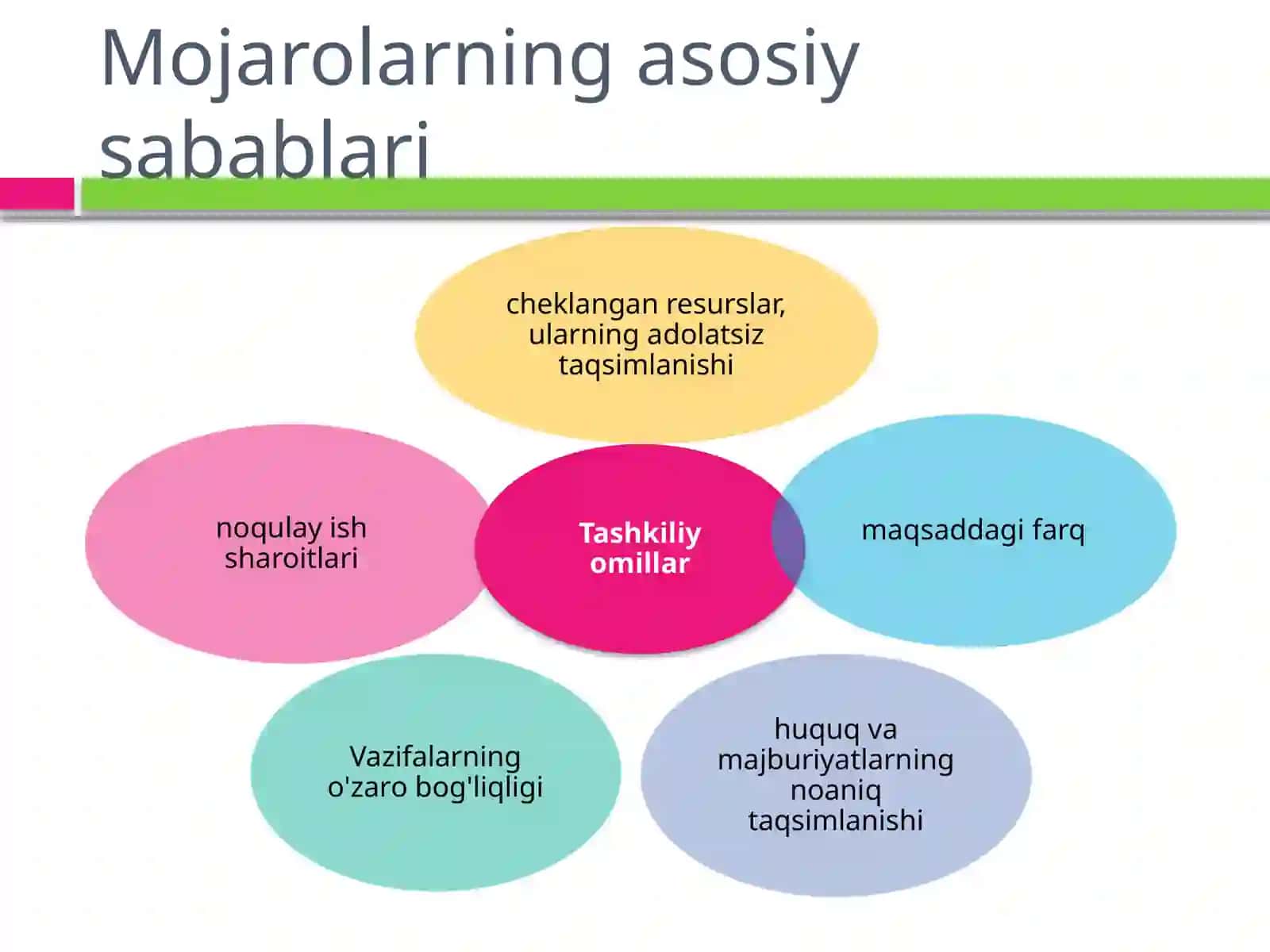 Mojarolarning asosiy sabablari

cheklangan resurslar, ularning adolatsiz taqsimlanishi

noqulay ish sharoitlari

Tashkiliy omillar

maqsaddagi farq

Vazifalarning o'zaro bog'liqligi

huquq va majburiyatlarning noaniq taqsimlanishi